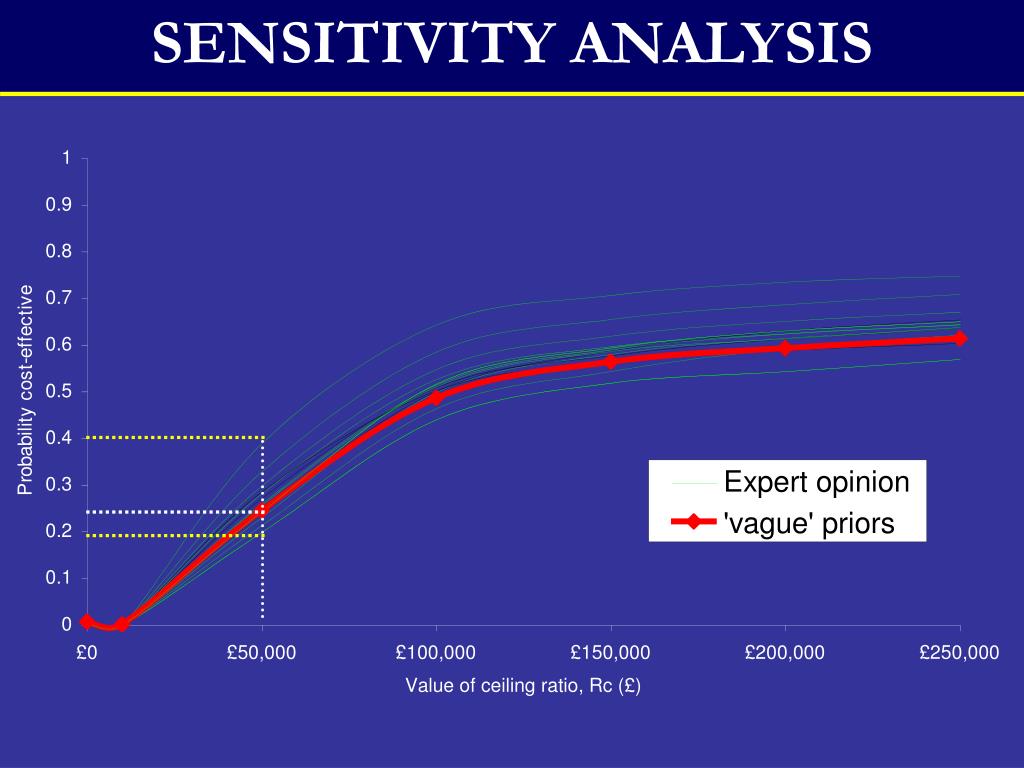 SENSITIVITY ANALYSIS

Probability cost-effective

1
0.9
0.8
0.7
0.6
0.5
0.4
0.3
0.2
0.1
0

£0
£50,000
£100,000
£150,000
£200,000
£250,000

Value of ceiling ratio, Rc (£)

Expert opinion
'vague' priors